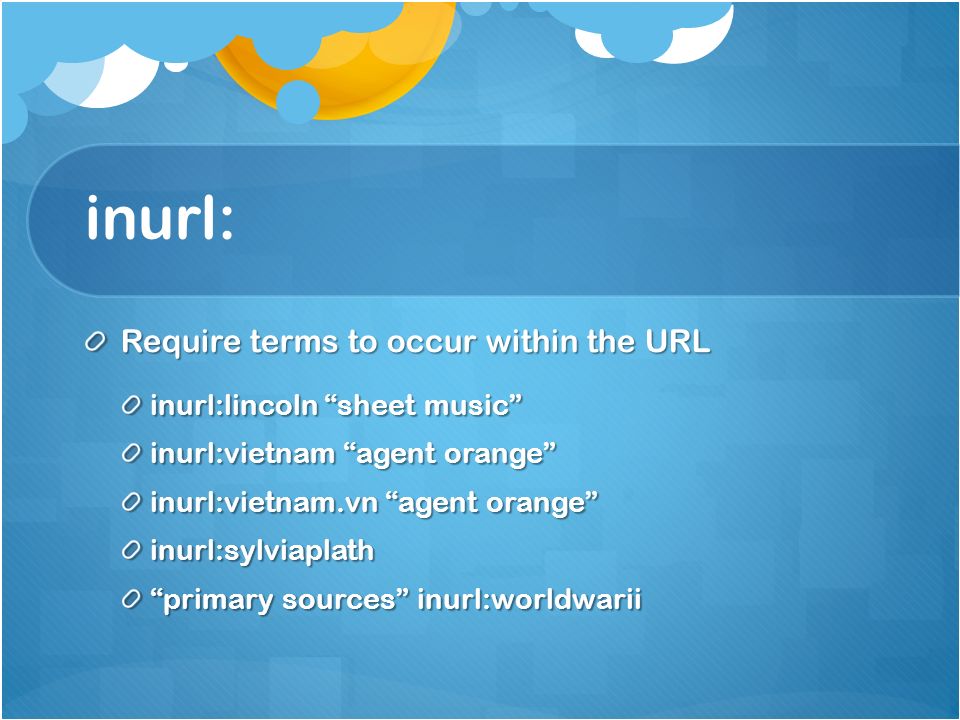 inurl:

Require terms to occur within the URL

inurl:lincoln “sheet music”

inurl:vietnam “agent orange”

inurl:vietnam.vn “agent orange”

inurl:sylviaplath

“primary sources” inurl:worldwarii